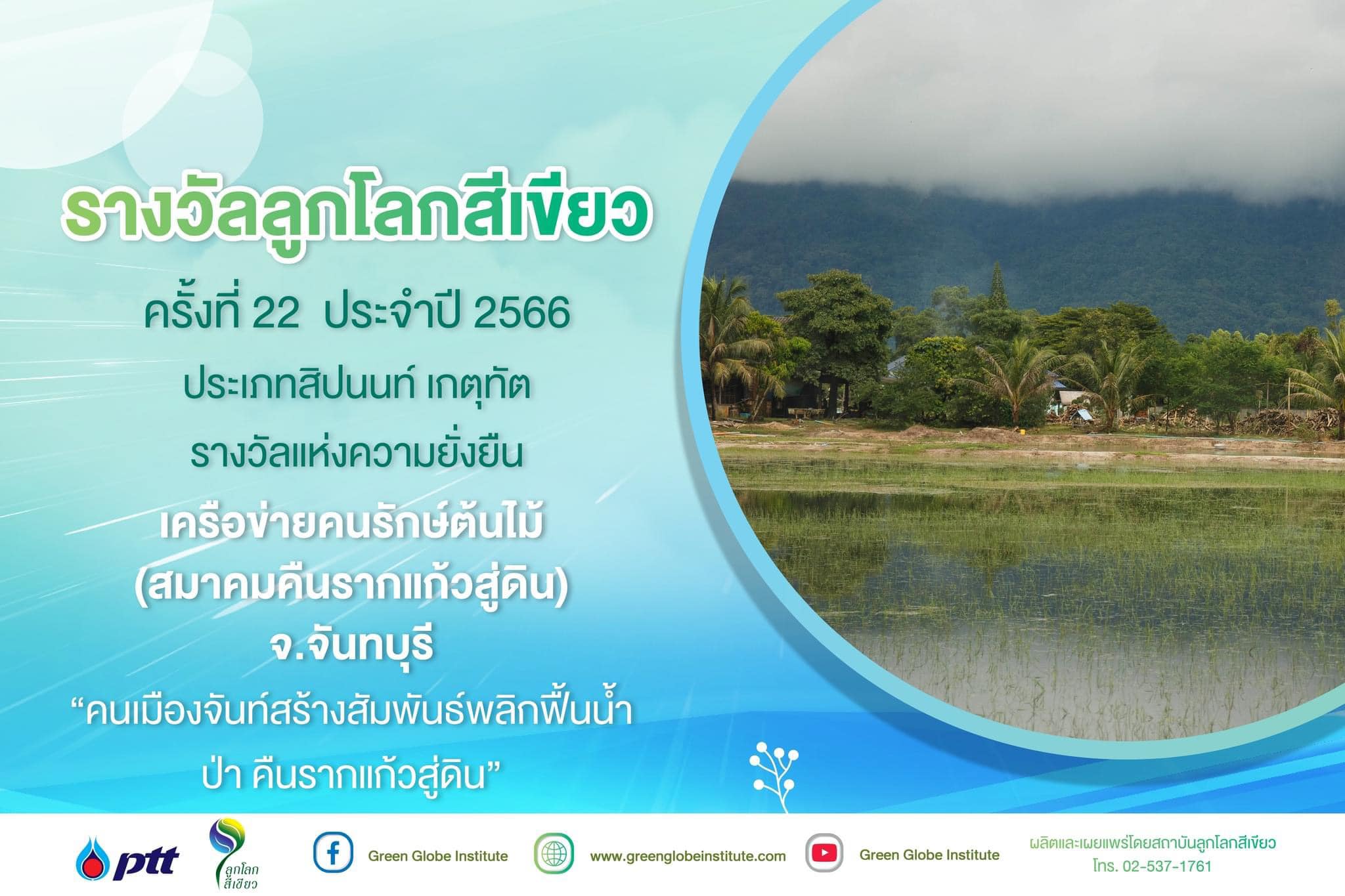 รางวัลลูกโลกสีเขียว

ครั้งที่ 22 ประจำปี 2566

ประเภทสิปนนท์ เกตุทัต

รางวัลแห่งความยั่งยืน

เครือข่ายคนรักษ์ต้นไม้
(สมาคมคืนรากแก้วสู่ดิน)
จ.จันทบุรี

“คนเมืองจันท์สร้างสัมพันธ์พลิกฟื้นน้ำ ป่า คืนรากแก้วสู่ดิน”

ptt

ลูกโลกสีเขียว

Green Globe Institute

www.greenglobeinstitute.com

Green Globe Institute

ผลิตและเผยแพร่โดยสถาบันลูกโลกสีเขียว
โทร. 02-537-1761